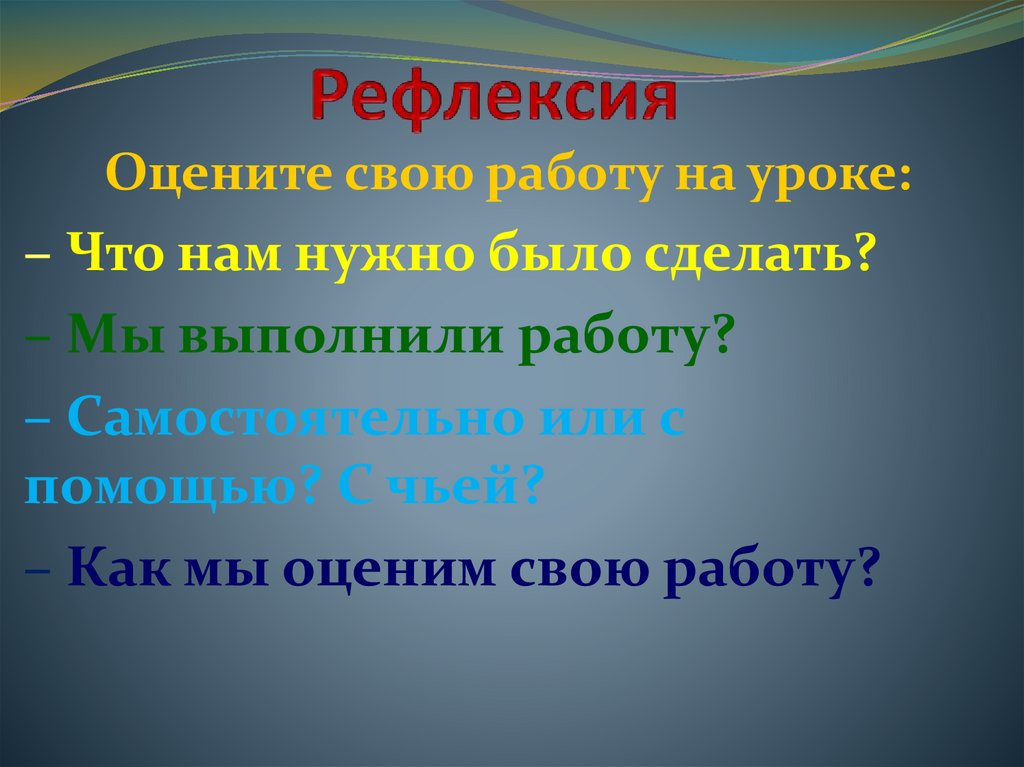 Рефлексия

Оцените свою работу на уроке:

– Что нам нужно было сделать?

– Мы выполнили работу?

– Самостоятельно или с помощью? С чьей?

– Как мы оценим свою работу?